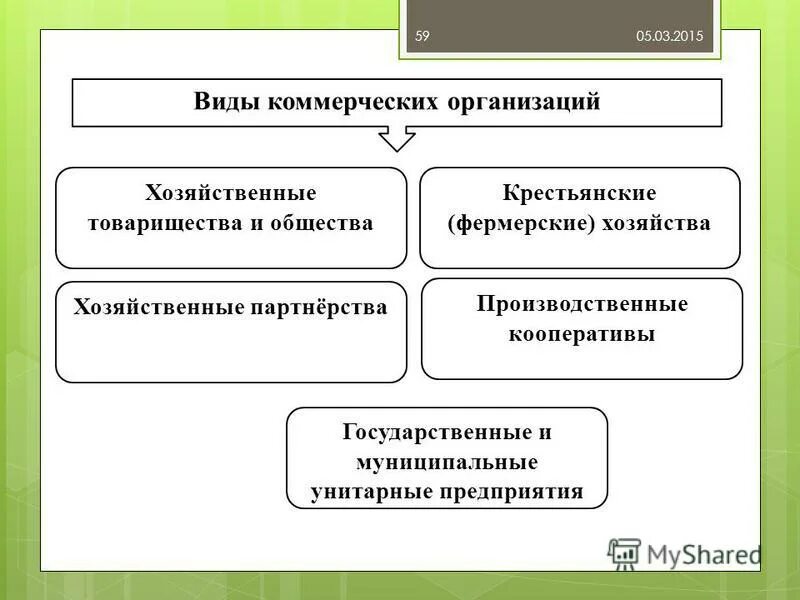 59

05.03.2015

Виды коммерческих организаций

Хозяйственные товарищества и общества

Крестьянские (фермерские) хозяйства

Хозяйственные партнёрства

Производственные кооперативы

Государственные и муниципальные унитарные предприятия

MyShared